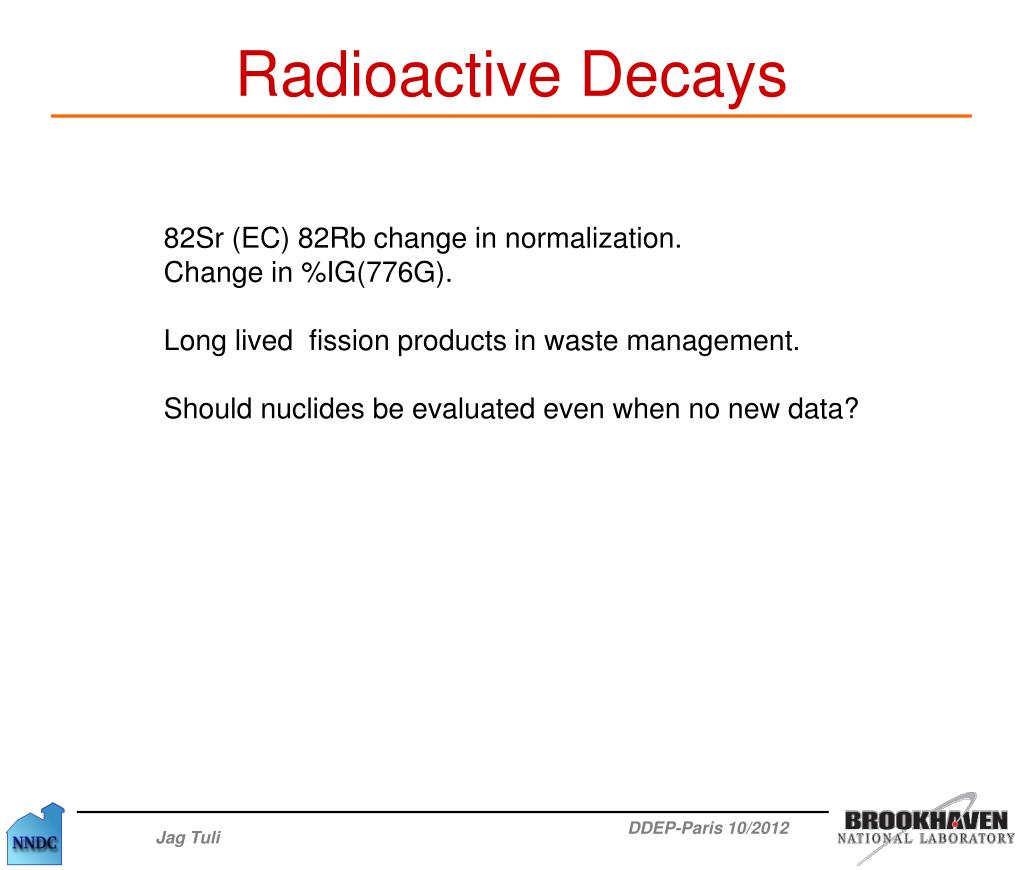 Radioactive Decays

82Sr (EC) 82Rb change in normalization.
Change in %IG(776G).

Long lived fission products in waste management.

Should nuclides be evaluated even when no new data?

NNDC

Jag Tuli

DDEP-Paris 10/2012

BROOKHAVEN
NATIONAL LABORATORY